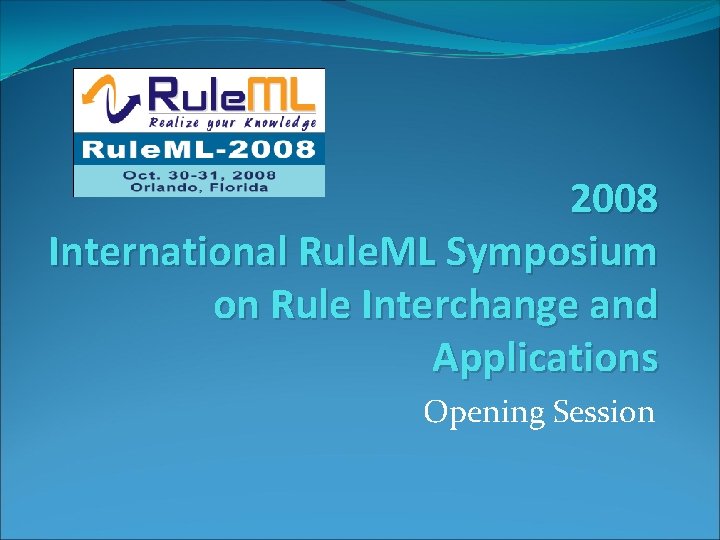 RuleML
Realize your Knowledge
RuleML-2008
Oct. 30-31, 2008
Orlando, Florida

2008
International RuleML Symposium on Rule Interchange and Applications

Opening Session